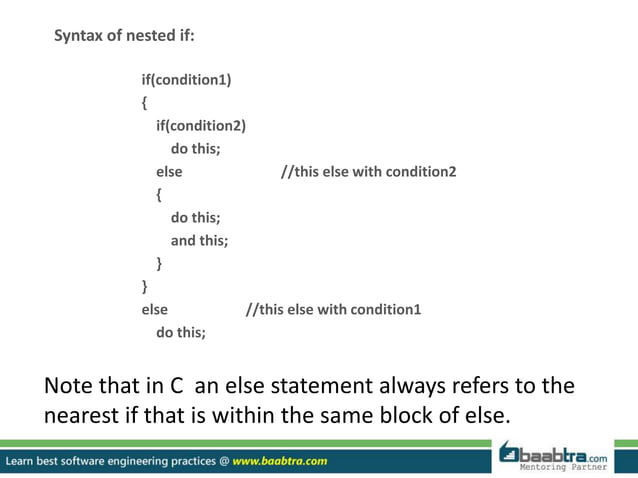 Syntax of nested if:

if(condition1)
{
if(condition2)
do this;
else //this else with condition2
{
do this;
and this;
}
}
else //this else with condition1
do this;

Note that in C an else statement always refers to the nearest if that is within the same block of else.

Learn best software engineering practices @ www.baabtra.com

baabtra.com
Mentoring Partner